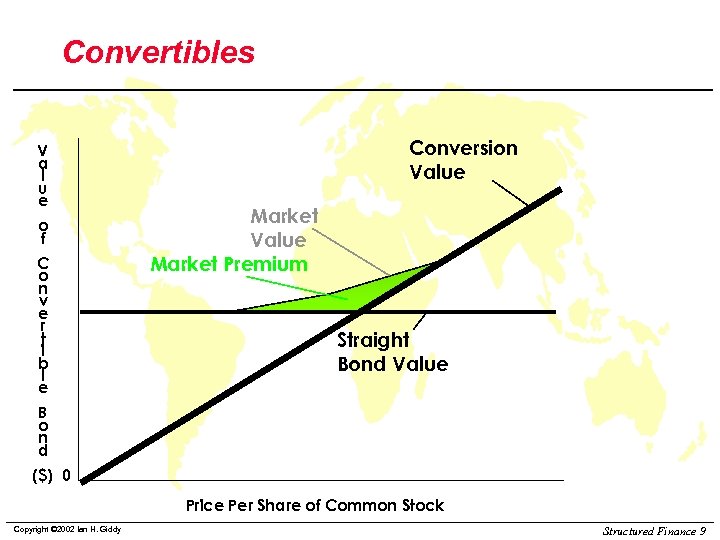 Convertibles

Value of Convertible Bond ($)

0

Conversion Value

Market Value

Market Premium

Straight Bond Value

Price Per Share of Common Stock

Copyright ©2002 Ian H. Giddy

Structured Finance 9